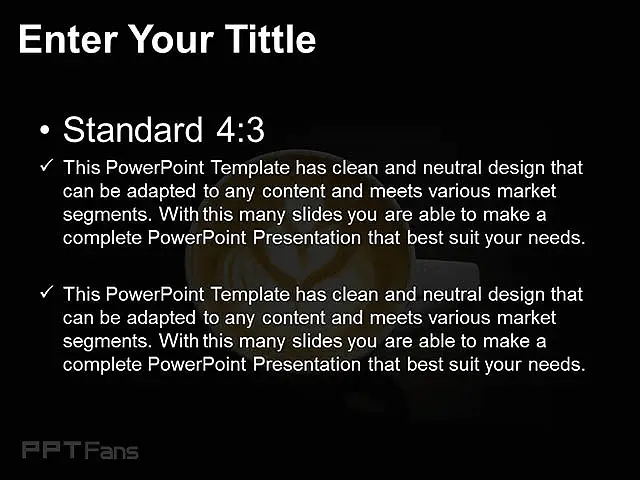 Enter Your Tittle

• Standard 4:3

✓ This PowerPoint Template has clean and neutral design that can be adapted to any content and meets various market segments. With this many slides you are able to make a complete PowerPoint Presentation that best suit your needs.

✓ This PowerPoint Template has clean and neutral design that can be adapted to any content and meets various market segments. With this many slides you are able to make a complete PowerPoint Presentation that best suit your needs.

PPTFans